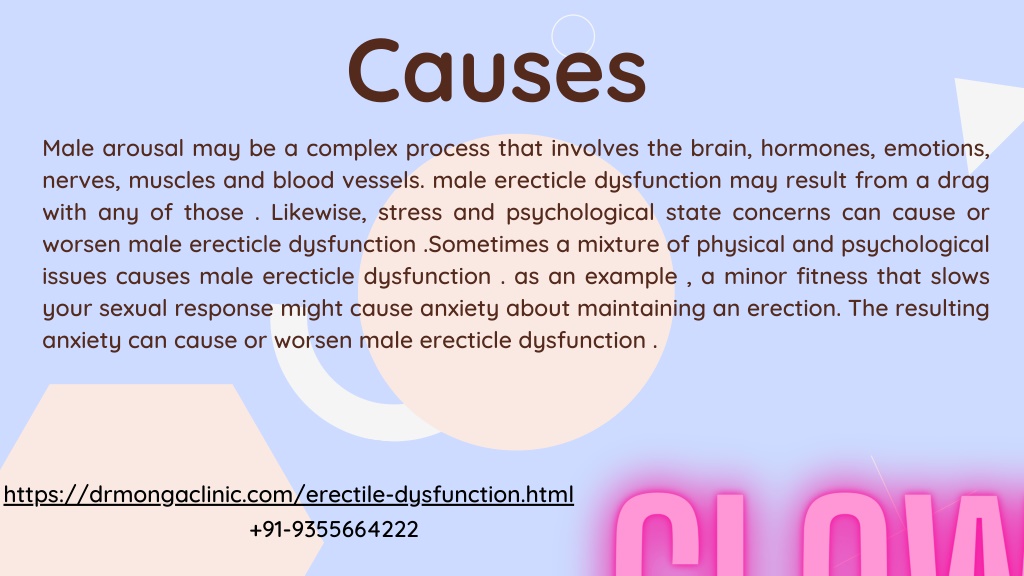 Causes

Male arousal may be a complex process that involves the brain, hormones, emotions, nerves, muscles and blood vessels. male erecticle dysfunction may result from a drag with any of those . Likewise, stress and psychological state concerns can cause or worsen male erecticle dysfunction .Sometimes a mixture of physical and psychological issues causes male erecticle dysfunction . as an example , a minor fitness that slows your sexual response might cause anxiety about maintaining an erection. The resulting anxiety can cause or worsen male erecticle dysfunction .

https://drmongaclinic.com/erectile-dysfunction.html
+91-9355664222

GLOW